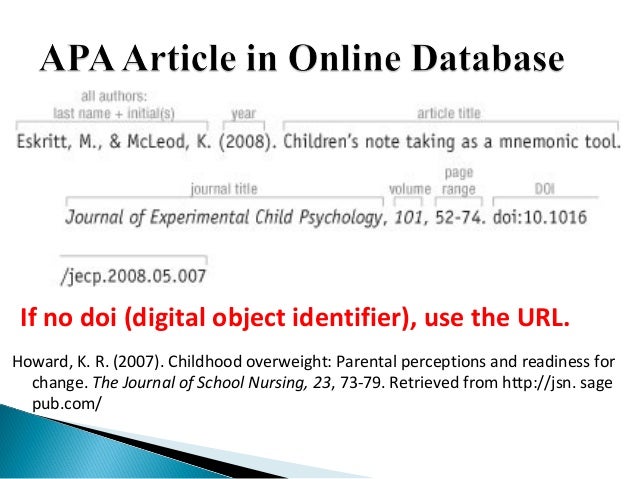 APA Article in Online Database

all authors: last name + initial(s)

year

article title

Eskritt, M., & McLeod, K. (2008). Children's note taking as a mnemonic tool.

journal title

volume

page range

DOI

Journal of Experimental Child Psychology, 101, 52-74. doi:10.1016

/jecp.2008.05.007

If no doi (digital object identifier), use the URL.

Howard, K. R. (2007). Childhood overweight: Parental perceptions and readiness for change. The Journal of School Nursing, 23, 73-79. Retrieved from http://jsn. sage pub.com/